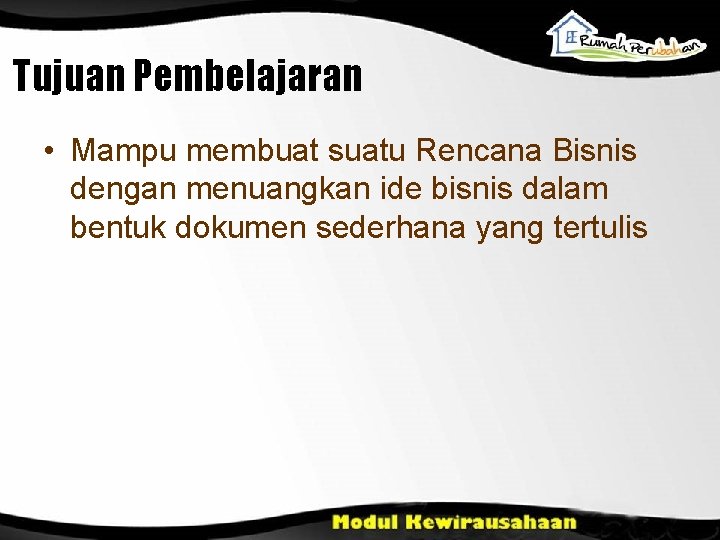 Rumah Perubahan

Tujuan Pembelajaran

• Mampu membuat suatu Rencana Bisnis dengan menuangkan ide bisnis dalam bentuk dokumen sederhana yang tertulis

Modul Kewirausahaan